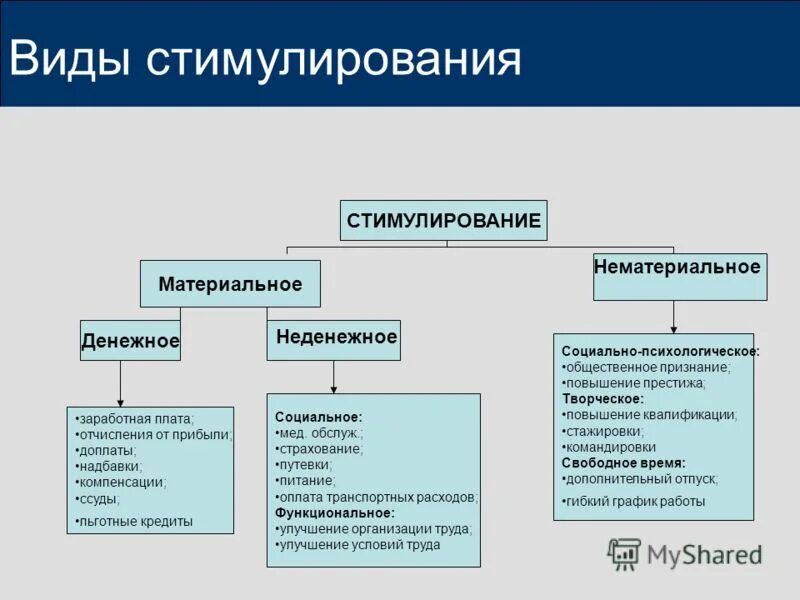 Виды стимулирования

СТИМУЛИРОВАНИЕ

Материальное

Нематериальное

Денежное

Неденежное

•заработная плата;
•отчисления от прибыли;
•доплаты;
•надбавки;
•компенсации;
•ссуды;
•льготные кредиты

Социальное:
•мед. обслуж.;
•страхование;
•путевки;
•питание;
•оплата транспортных расходов;
Функциональное:
•улучшение организации труда;
•улучшение условий труда

Социально-психологическое:
•общественное признание;
•повышение престижа;
Творческое:
•повышение квалификации;
•стажировки;
•командировки
Свободное время:
•дополнительный отпуск;
•гибкий график работы

MyShared